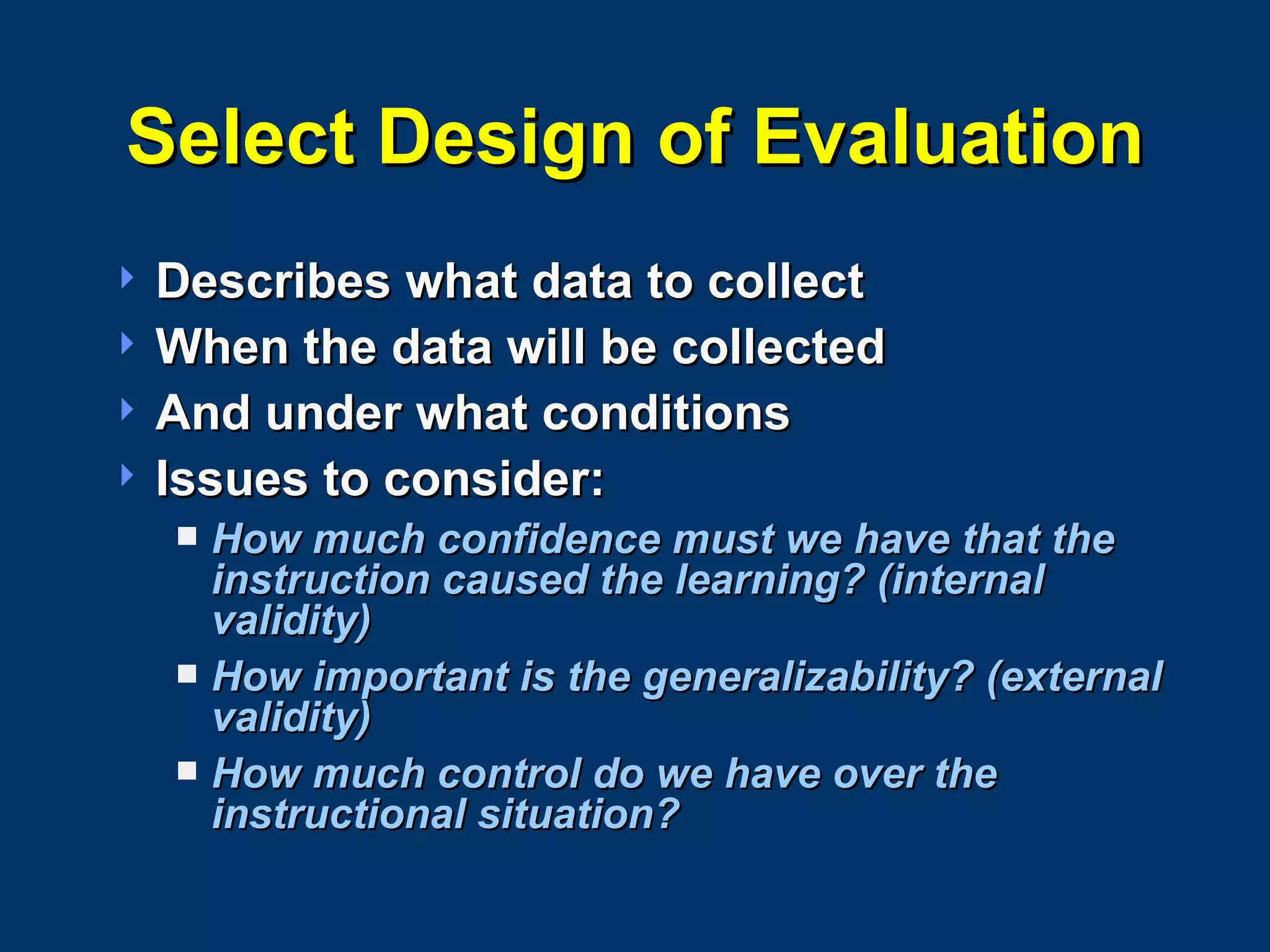 Select Design of Evaluation

Describes what data to collect

When the data will be collected

And under what conditions

Issues to consider:

How much confidence must we have that the instruction caused the learning? (internal validity)

How important is the generalizability? (external validity)

How much control do we have over the instructional situation?